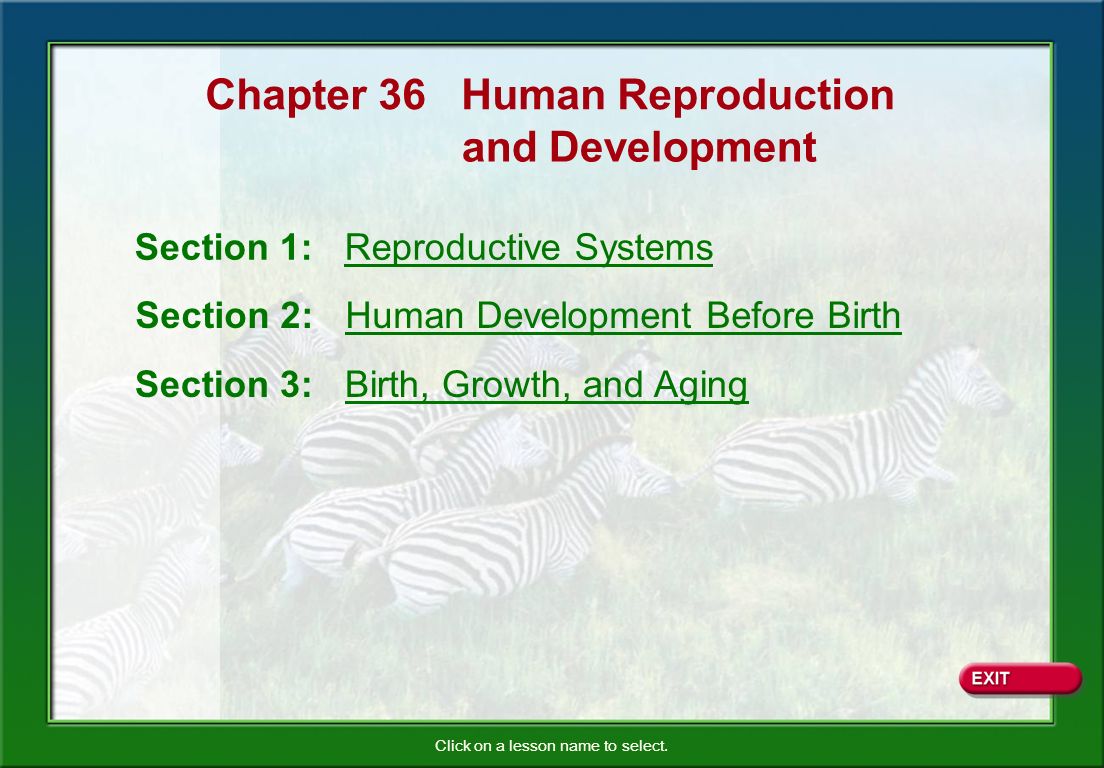 Chapter 36 Human Reproduction and Development

Section 1: Reproductive Systems

Section 2: Human Development Before Birth

Section 3: Birth, Growth, and Aging

EXIT

Click on a lesson name to select.